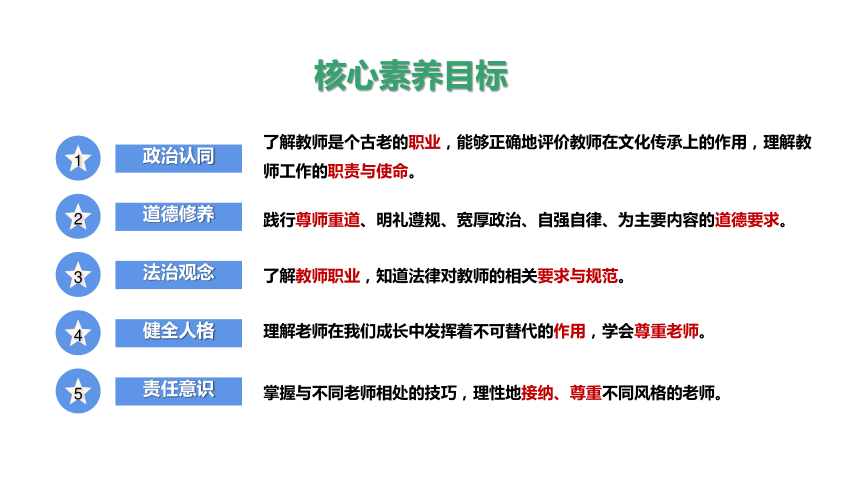 核心素养目标

1 政治认同 了解教师是个古老的职业，能够正确地评价教师在文化传承上的作用，理解教师工作的职责与使命。

2 道德修养 践行尊师重道、明礼遵规、宽厚政治、自强自律、为主要内容的道德要求。

3 法治观念 了解教师职业，知道法律对教师的相关要求与规范。

4 健全人格 理解老师在我们成长中发挥着不可替代的作用，学会尊重老师。

5 责任意识 掌握与不同老师相处的技巧，理性地接纳、尊重不同风格的老师。